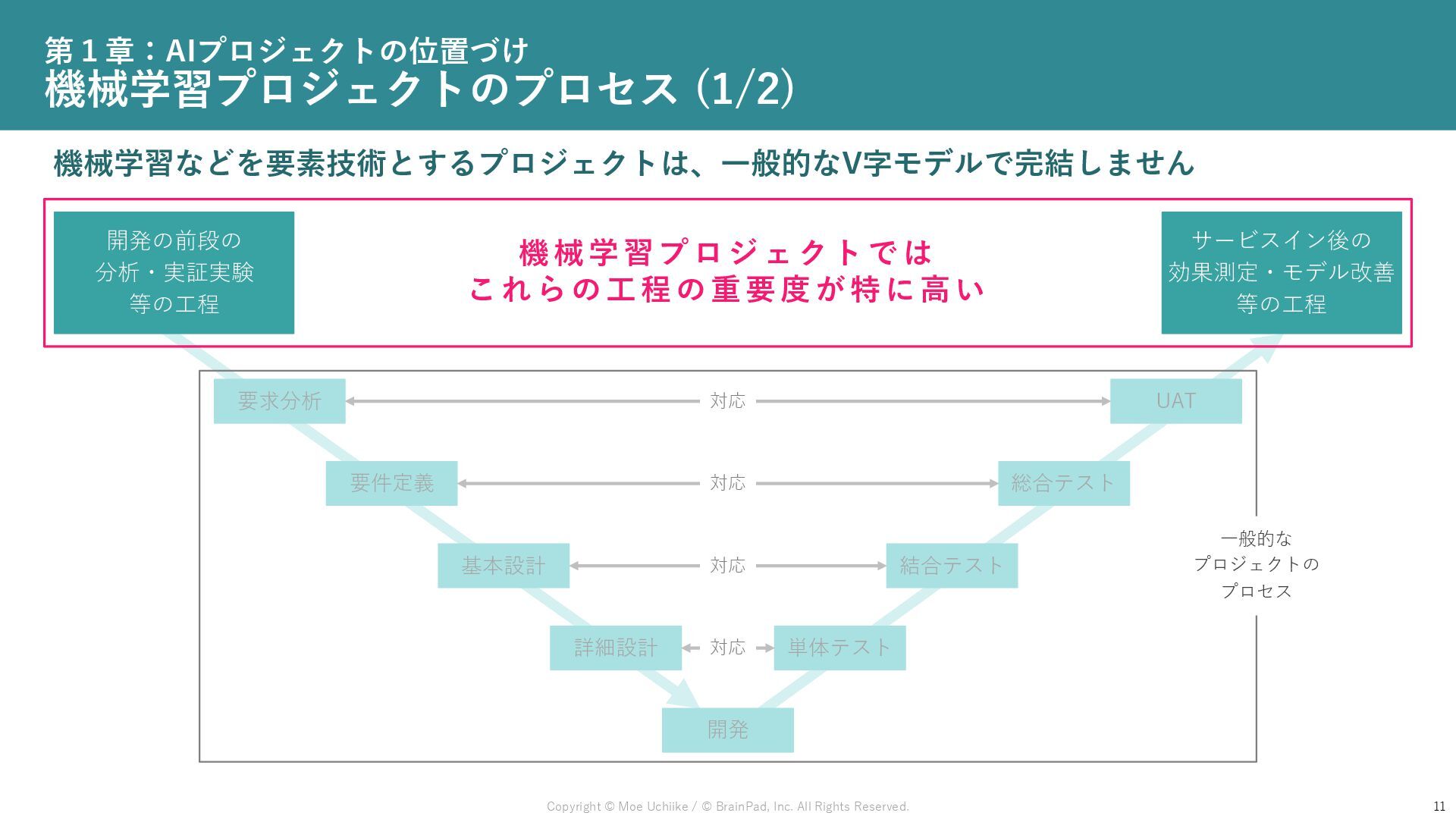 第１章：AIプロジェクトの位置づけ
機械学習プロジェクトのプロセス (1/2)

機械学習などを要素技術とするプロジェクトは、一般的なV字モデルで完結しません

開発の前段の
分析・実証実験
等の工程

機械学習プロジェクトでは
これらの工程の重要度が特に高い

サービスイン後の
効果測定・モデル改善
等の工程

要求分析　対応　UAT

要件定義　対応　総合テスト

基本設計　対応　結合テスト

詳細設計　対応　単体テスト

開発

一般的な
プロジェクトの
プロセス

Copyright © Moe Uchiike / © BrainPad, Inc. All Rights Reserved.

11